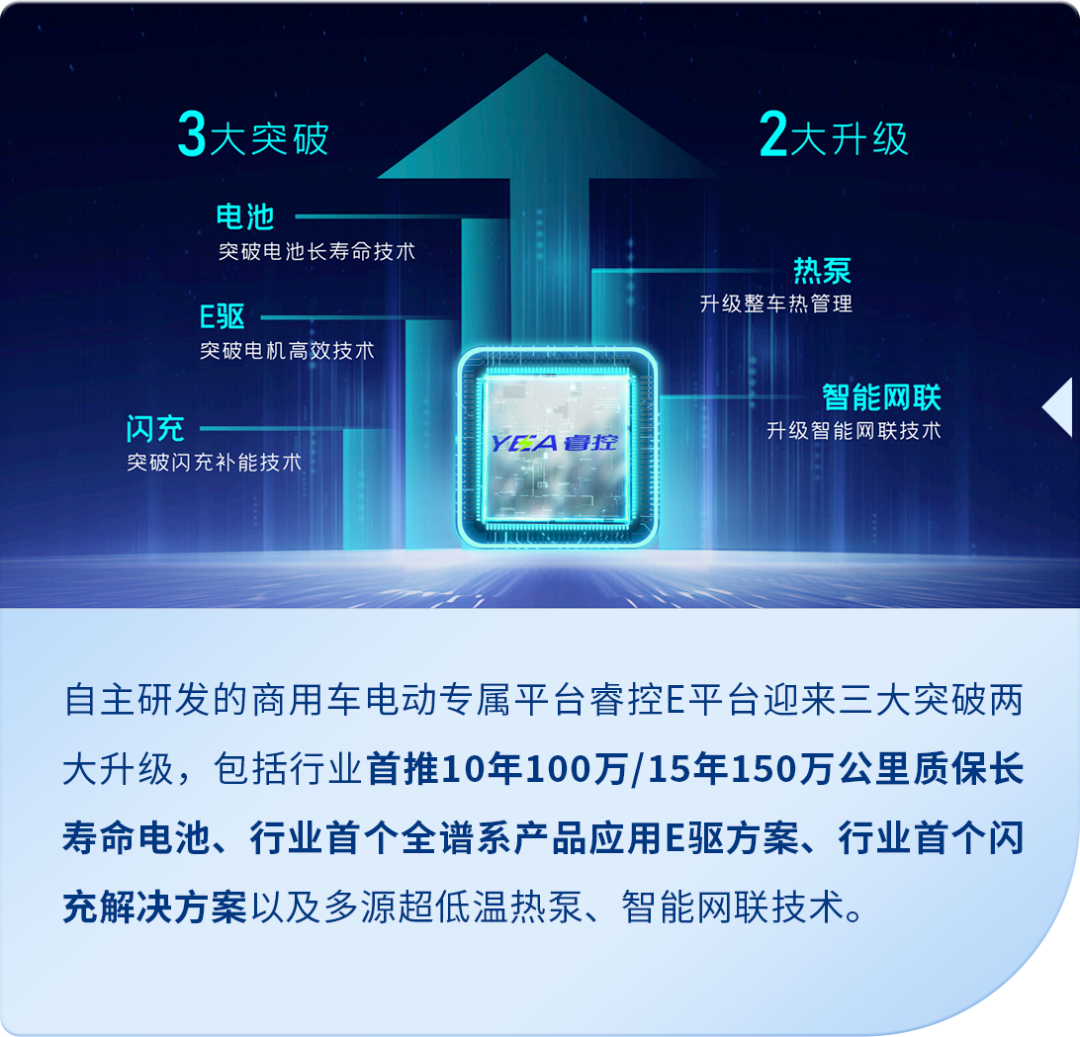 3大突破

电池
突破电池长寿命技术

E驱
突破电机高效技术

闪充
突破闪充补能技术

2大升级

热泵
升级整车热管理

智能网联
升级智能网联技术

YEA 睿控

自主研发的商用车电动专属平台睿控E平台迎来三大突破两大升级，包括行业首推10年100万/15年150万公里质保长寿命电池、行业首个全谱系产品应用E驱方案、行业首个闪充解决方案以及多源超低温热泵、智能网联技术。